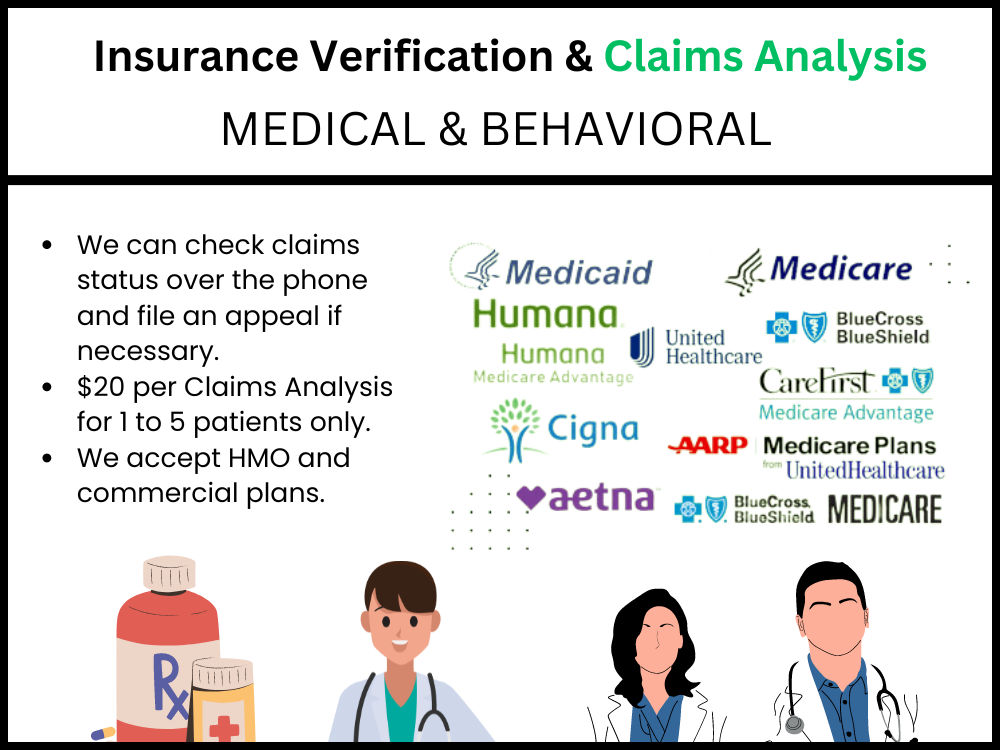 Insurance Verification & Claims Analysis

MEDICAL & BEHAVIORAL

• We can check claims status over the phone and file an appeal if necessary.
• $20 per Claims Analysis for 1 to 5 patients only.
• We accept HMO and commercial plans.

Medicaid

Medicare

Humana

Humana
Medicare Advantage

United Healthcare

BlueCross BlueShield

CareFirst
Medicare Advantage

Cigna

AARP Medicare Plans from UnitedHealthcare

aetna

BlueCross BlueShield MEDICARE

Rx